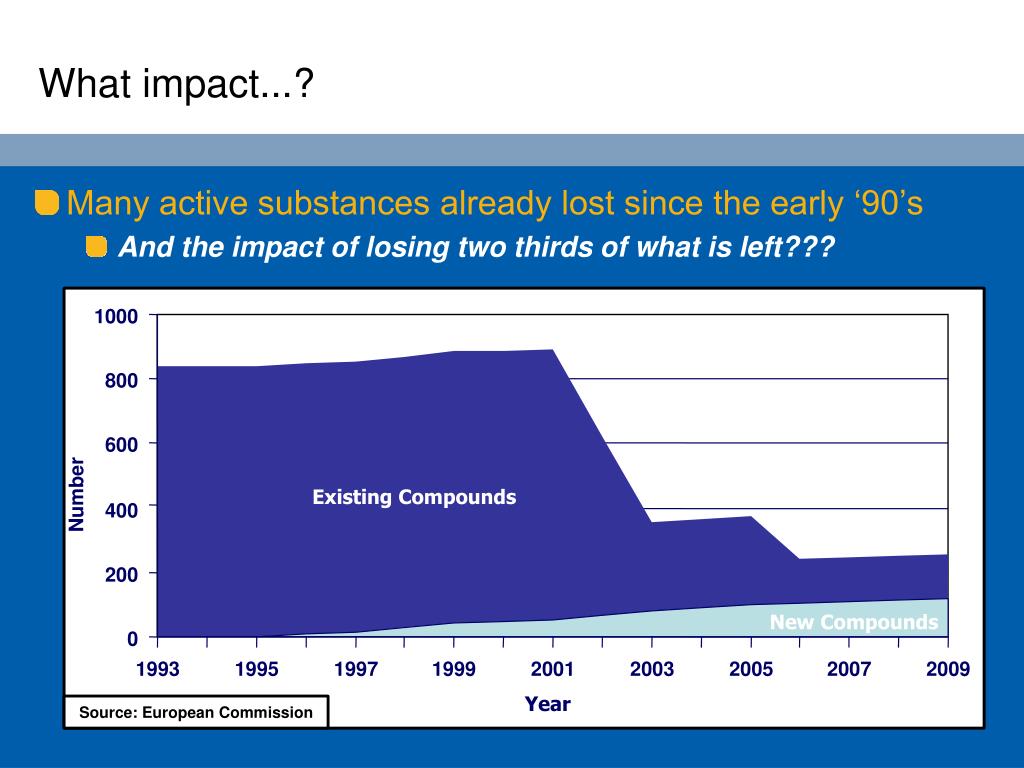 What impact...?

Many active substances already lost since the early ‘90’s

And the impact of losing two thirds of what is left???

1000
800
600
400
200
0

Number

Existing Compounds

New Compounds

1993 1995 1997 1999 2001 2003 2005 2007 2009

Year

Source: European Commission